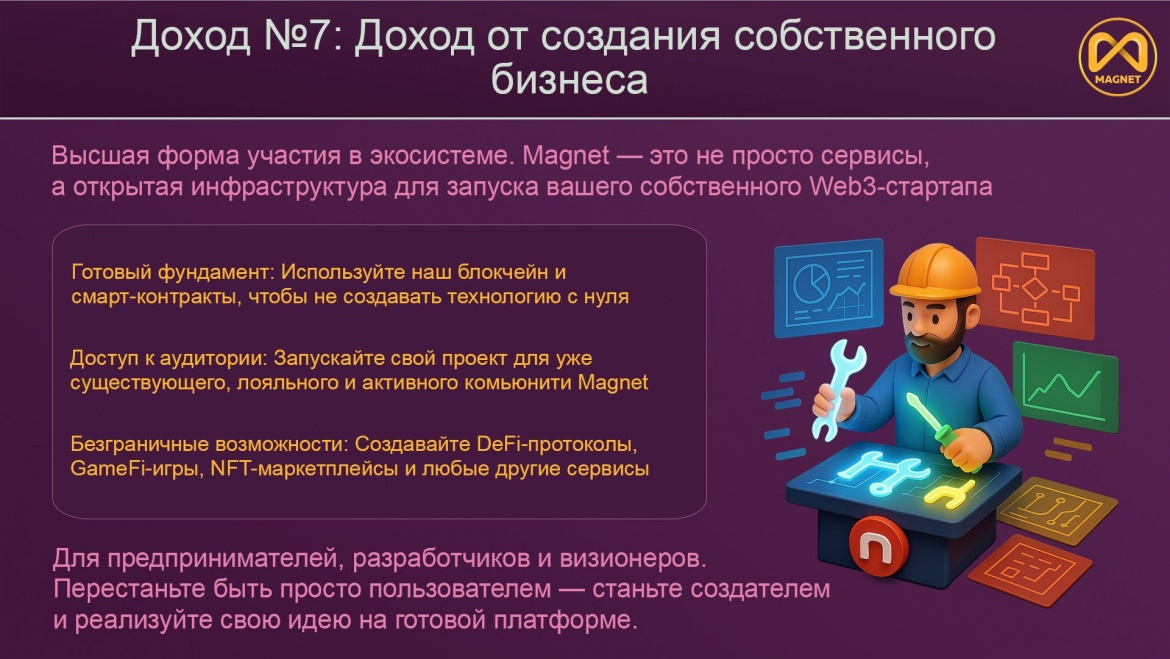 Доход №7: Доход от создания собственного бизнеса

MAGNET

Высшая форма участия в экосистеме. Magnet — это не просто сервисы, а открытая инфраструктура для запуска вашего собственного Web3-стартапа

Готовый фундамент: Используйте наш блокчейн и смарт-контракты, чтобы не создавать технологию с нуля

Доступ к аудитории: Запускайте свой проект для уже существующего, лояльного и активного комьюнити Magnet

Безграничные возможности: Создавайте DeFi-протоколы, GameFi-игры, NFT-маркетплейсы и любые другие сервисы

Для предпринимателей, разработчиков и визионеров. Перестаньте быть просто пользователем — станьте создателем и реализуйте свою идею на готовой платформе.